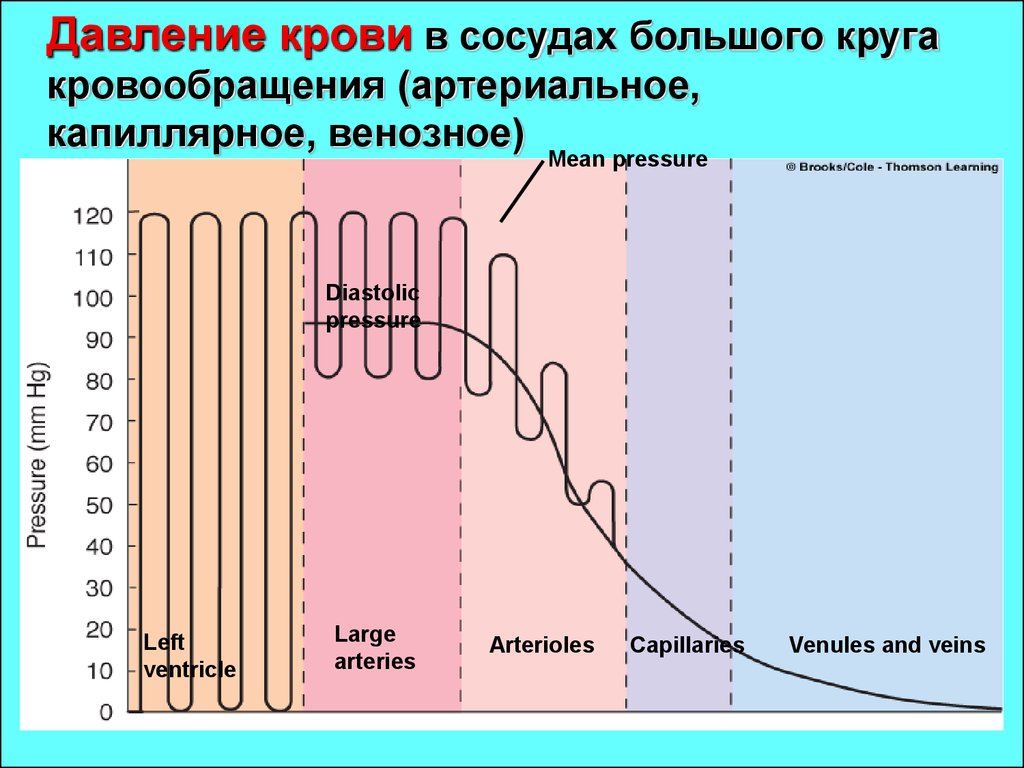 Давление крови в сосудах большого круга кровообращения (артериальное, капиллярное, венозное)

Mean pressure

© Brooks/Cole - Thomson Learning

Pressure (mm Hg)

120
110
100
90
80
70
60
50
40
30
20
10
0

Diastolic pressure

Left ventricle

Large arteries

Arterioles

Capillaries

Venules and veins